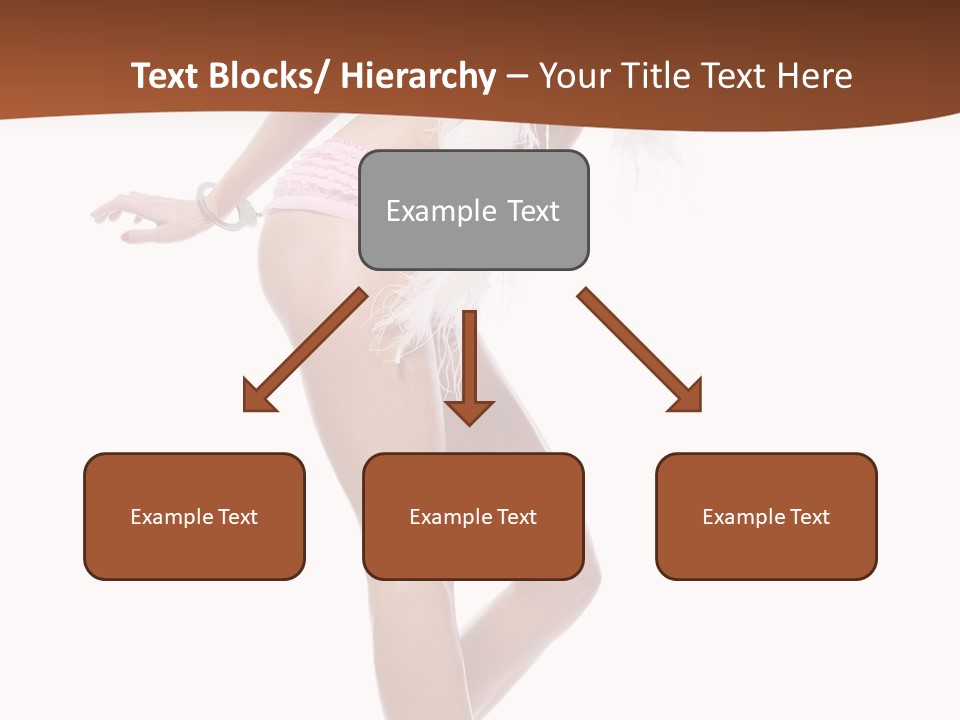 Text Blocks/ Hierarchy – Your Title Text Here

Example Text

Example Text

Example Text

Example Text